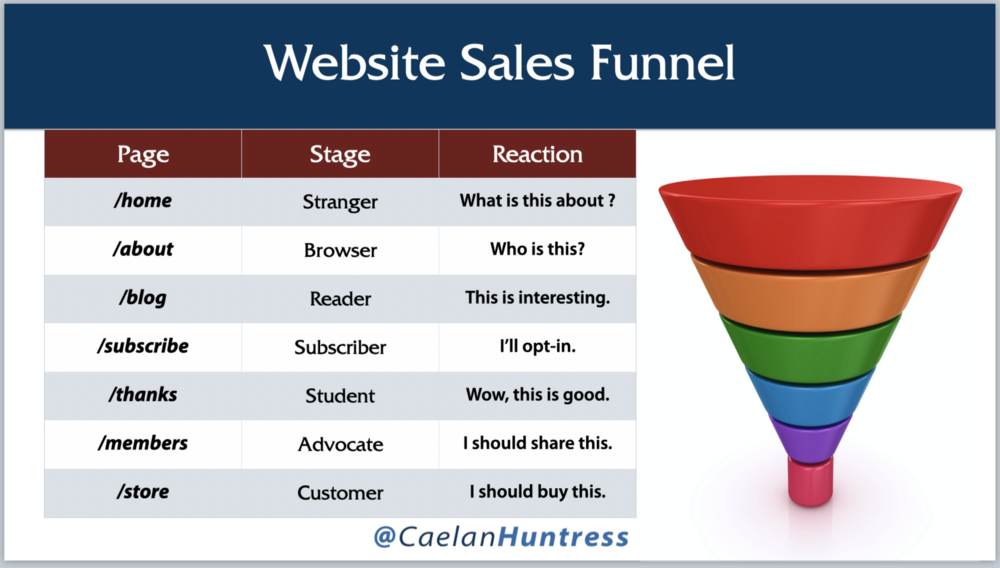 Website Sales Funnel

| Page | Stage | Reaction |
|---|---|---|
| /home | Stranger | What is this about ? |
| /about | Browser | Who is this? |
| /blog | Reader | This is interesting. |
| /subscribe | Subscriber | I'll opt-in. |
| /thanks | Student | Wow, this is good. |
| /members | Advocate | I should share this. |
| /store | Customer | I should buy this. |

@CaelanHuntress